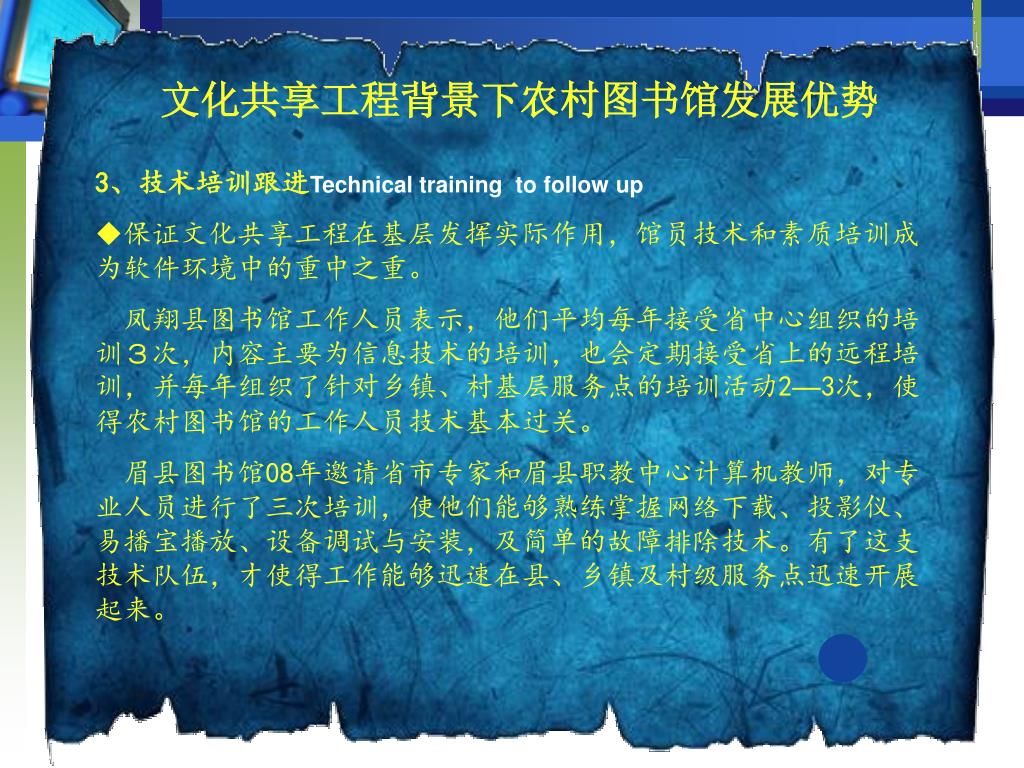 文化共享工程背景下农村图书馆发展优势

3、技术培训跟进Technical training to follow up

◆保证文化共享工程在基层发挥实际作用，馆员技术和素质培训成为软件环境中的重中之重。

凤翔县图书馆工作人员表示，他们平均每年接受省中心组织的培训3次，内容主要为信息技术的培训，也会定期接受省上的远程培训，并每年组织了针对乡镇、村基层服务点的培训活动2—3次，使得农村图书馆的工作人员技术基本过关。

眉县图书馆08年邀请省市专家和眉县职教中心计算机教师，对专业人员进行了三次培训，使他们能够熟练掌握网络下载、投影仪、易播宝播放、设备调试与安装，及简单的故障排除技术。有了这支技术队伍，才使得工作能够迅速在县、乡镇及村级服务点迅速开展起来。